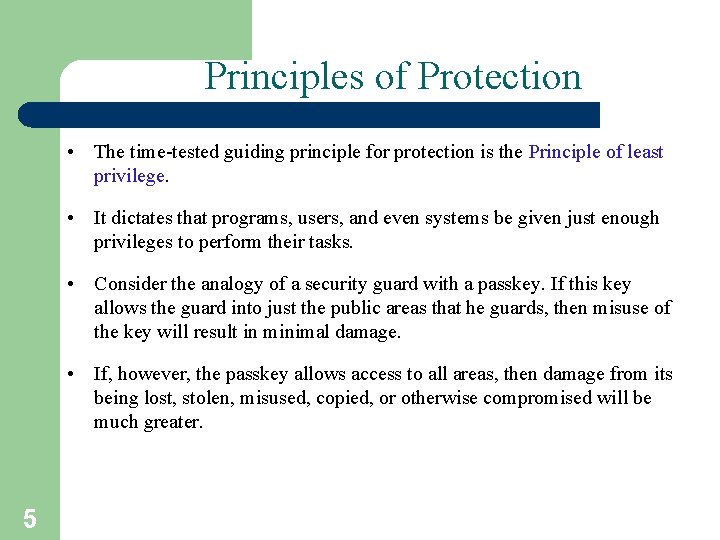 Principles of Protection

• The time-tested guiding principle for protection is the Principle of least privilege.

• It dictates that programs, users, and even systems be given just enough privileges to perform their tasks.

• Consider the analogy of a security guard with a passkey. If this key allows the guard into just the public areas that he guards, then misuse of the key will result in minimal damage.

• If, however, the passkey allows access to all areas, then damage from its being lost, stolen, misused, copied, or otherwise compromised will be much greater.

5